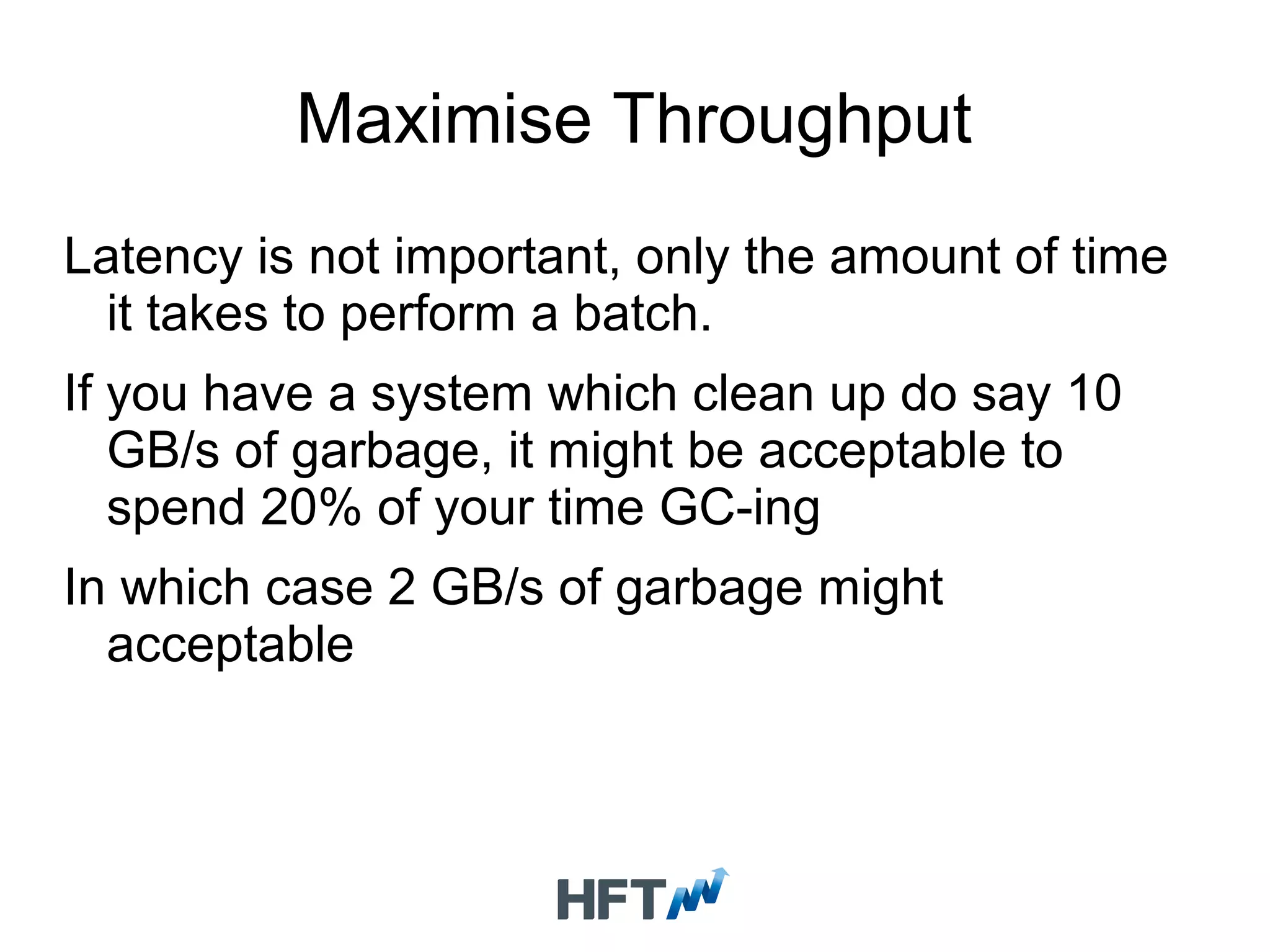 Maximise Throughput

Latency is not important, only the amount of time it takes to perform a batch.

If you have a system which clean up do say 10 GB/s of garbage, it might be acceptable to spend 20% of your time GC-ing

In which case 2 GB/s of garbage might acceptable

HFT